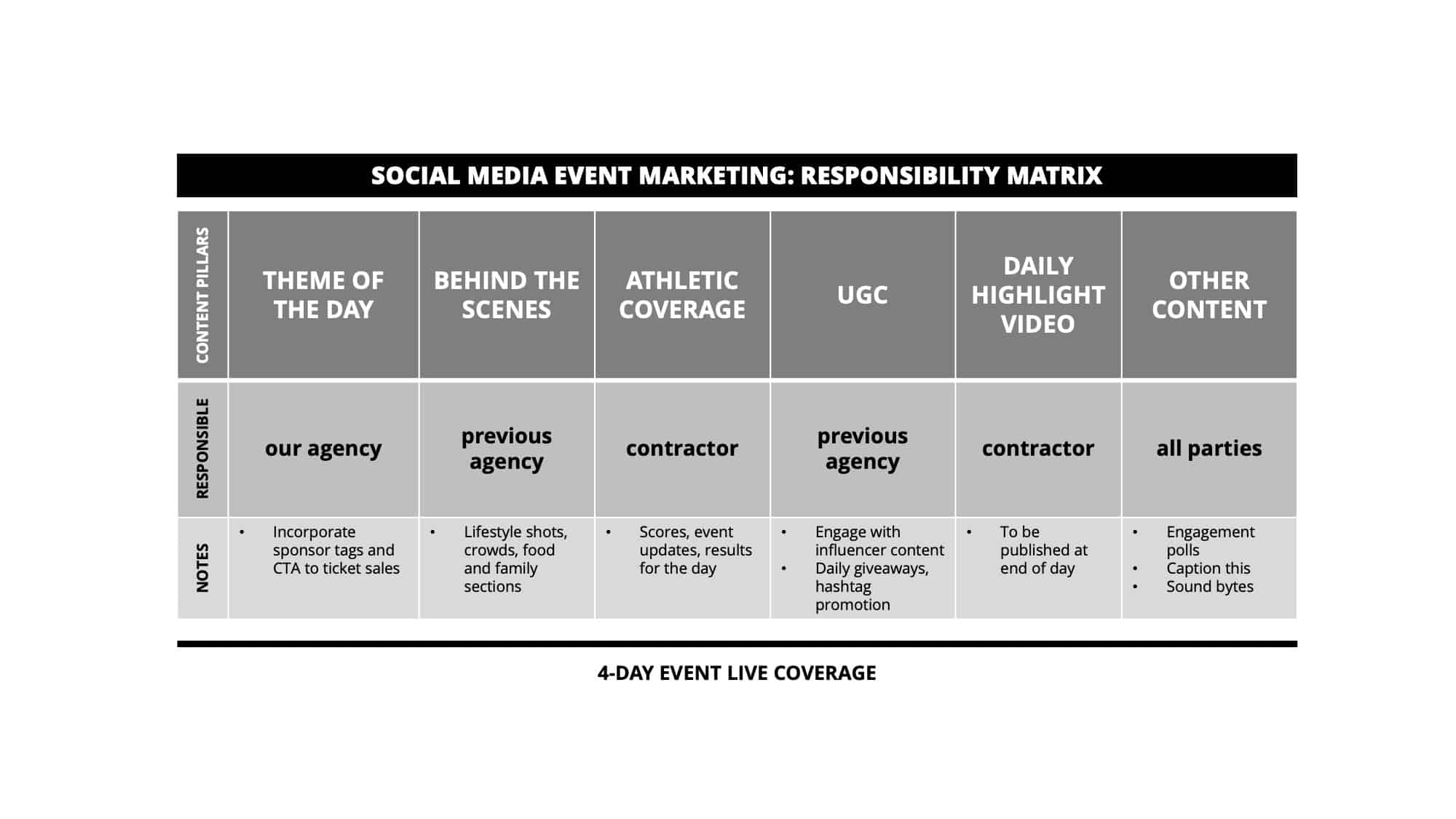 SOCIAL MEDIA EVENT MARKETING: RESPONSIBILITY MATRIX

| CONTENT PILLARS | THEME OF THE DAY | BEHIND THE SCENES | ATHLETIC COVERAGE | UGC | DAILY HIGHLIGHT VIDEO | OTHER CONTENT |
|---|---|---|---|---|---|---|
| RESPONSIBLE | our agency | previous agency | contractor | previous agency | contractor | all parties |
| NOTES | • Incorporate sponsor tags and CTA to ticket sales | • Lifestyle shots, crowds, food and family sections | • Scores, event updates, results for the day | • Engage with influencer content • Daily giveaways, hashtag promotion | • To be published at end of day | • Engagement polls • Caption this • Sound bytes |

4-DAY EVENT LIVE COVERAGE